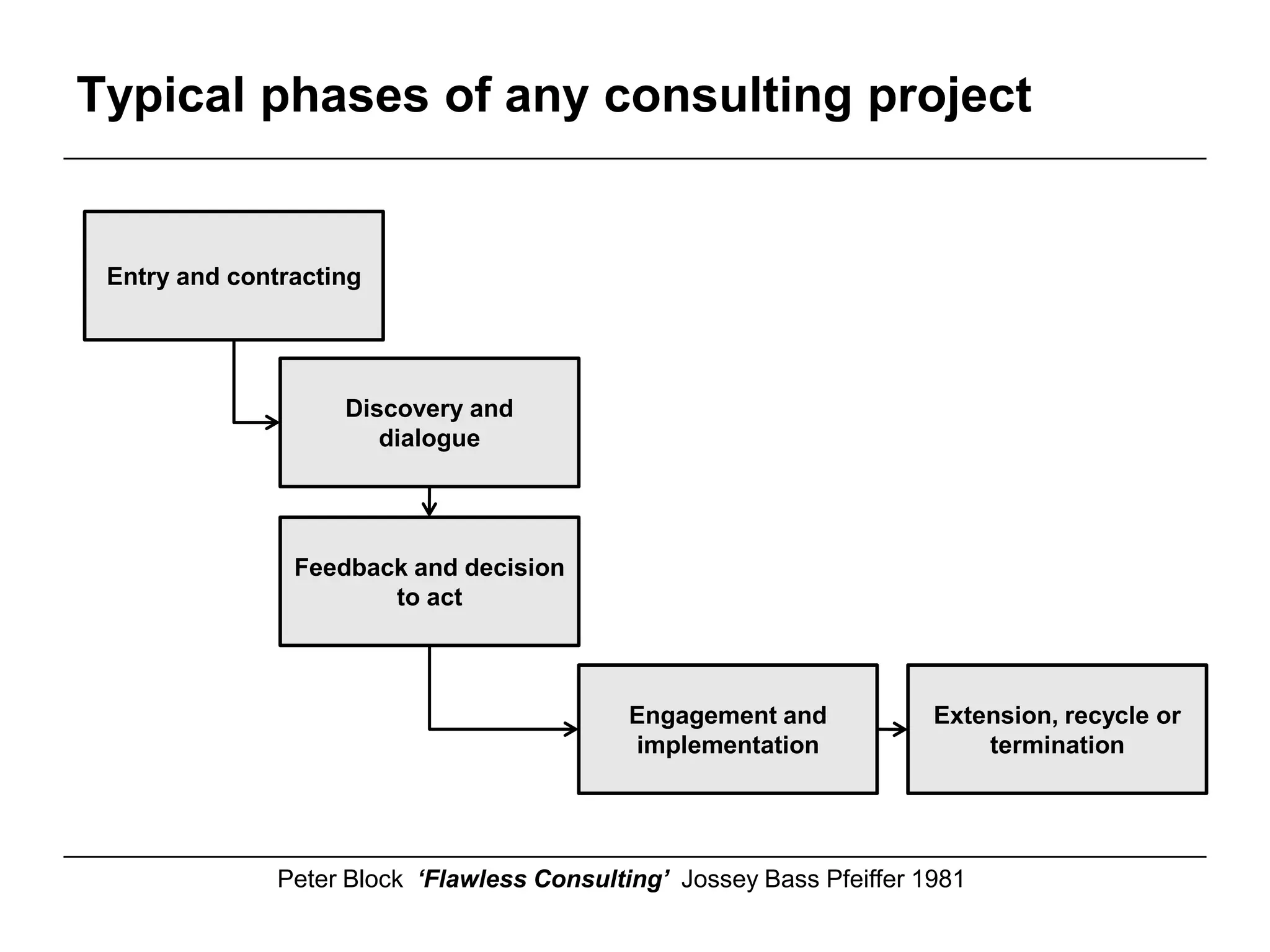 Typical phases of any consulting project

Entry and contracting

Discovery and dialogue

Feedback and decision to act

Engagement and implementation

Extension, recycle or termination

Peter Block ‘Flawless Consulting’ Jossey Bass Pfeiffer 1981